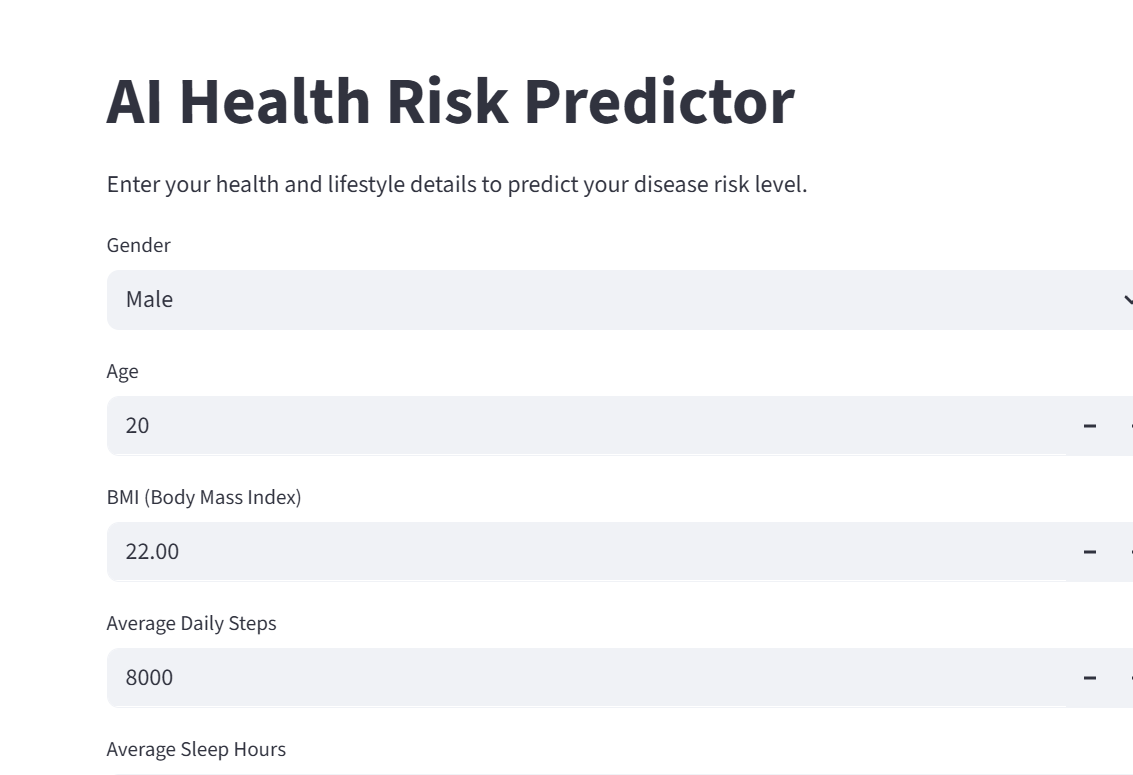 AI Health Risk Predictor

Enter your health and lifestyle details to predict your disease risk level.

Gender

Male

Age

20 −

BMI (Body Mass Index)

22.00 −

Average Daily Steps

8000 −

Average Sleep Hours